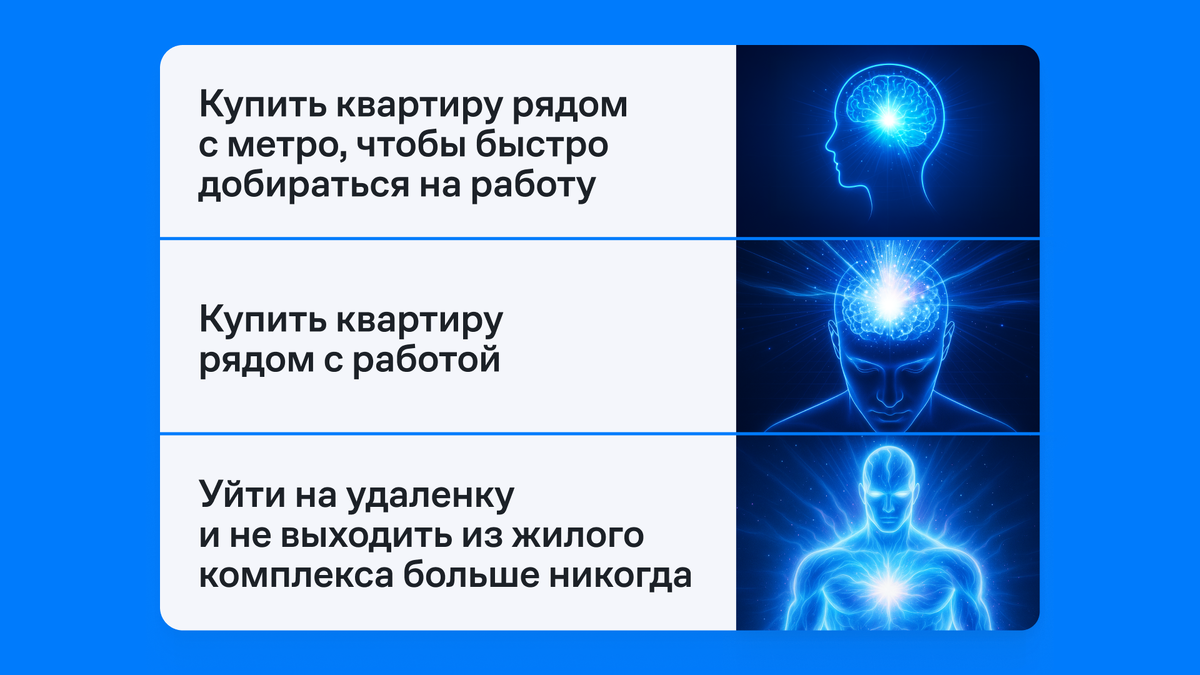 Купить квартиру рядом с метро, чтобы быстро добираться на работу

Купить квартиру рядом с работой

Уйти на удаленку и не выходить из жилого комплекса больше никогда